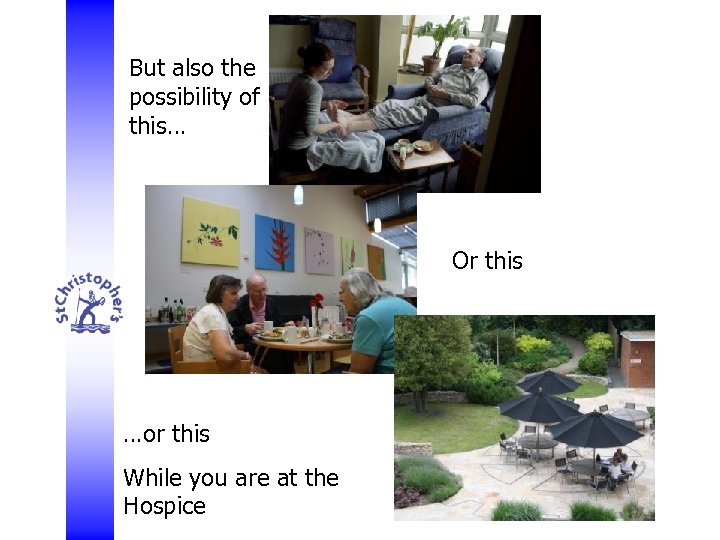 But also the possibility of this…

StChristopher's

Or this

…or this

While you are at the Hospice